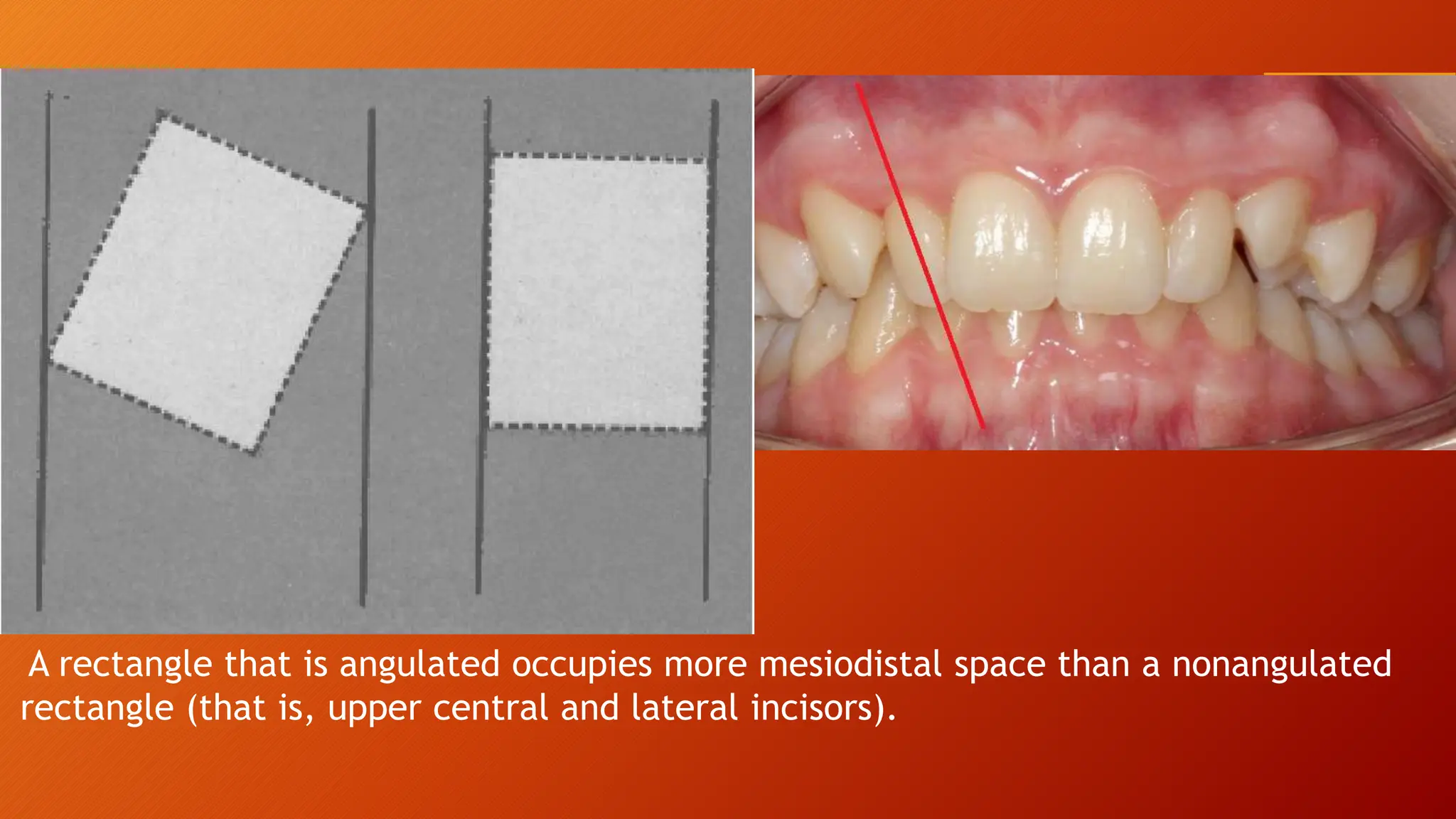 A rectangle that is angulated occupies more mesiodistal space than a nonangulated rectangle (that is, upper central and lateral incisors).